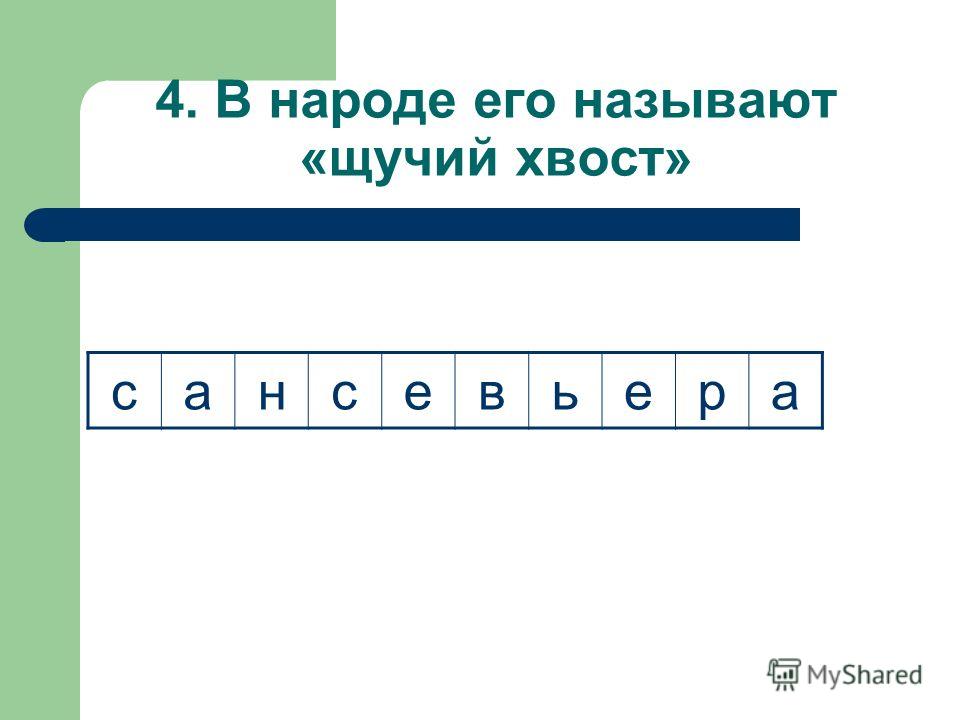 4. В народе его называют «щучий хвост»

| с | а | н | с | е | в | ь | е | р | а |
|---|---|---|---|---|---|---|---|---|---|

MyShared